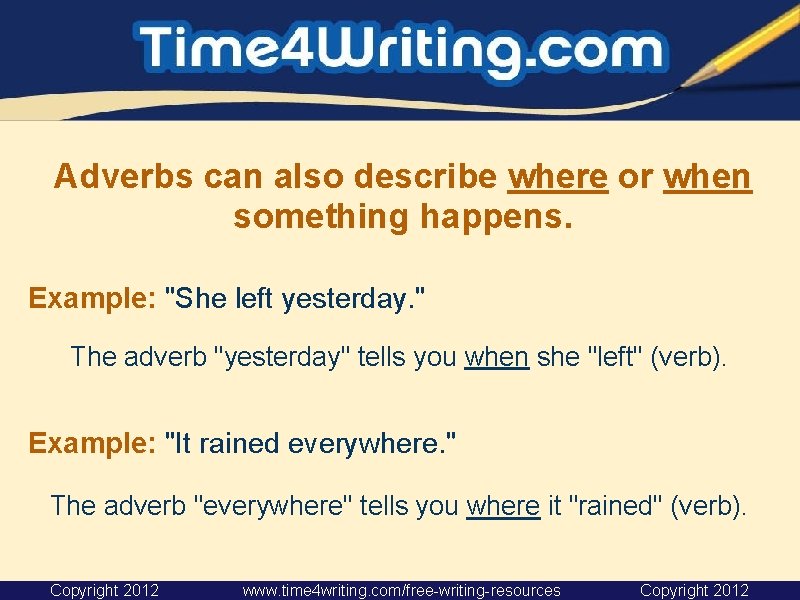 Time4Writing.com

Adverbs can also describe where or when something happens.

Example: "She left yesterday."

The adverb "yesterday" tells you when she "left" (verb).

Example: "It rained everywhere."

The adverb "everywhere" tells you where it "rained" (verb).

Copyright 2012 www.time4writing.com/free-writing-resources Copyright 2012